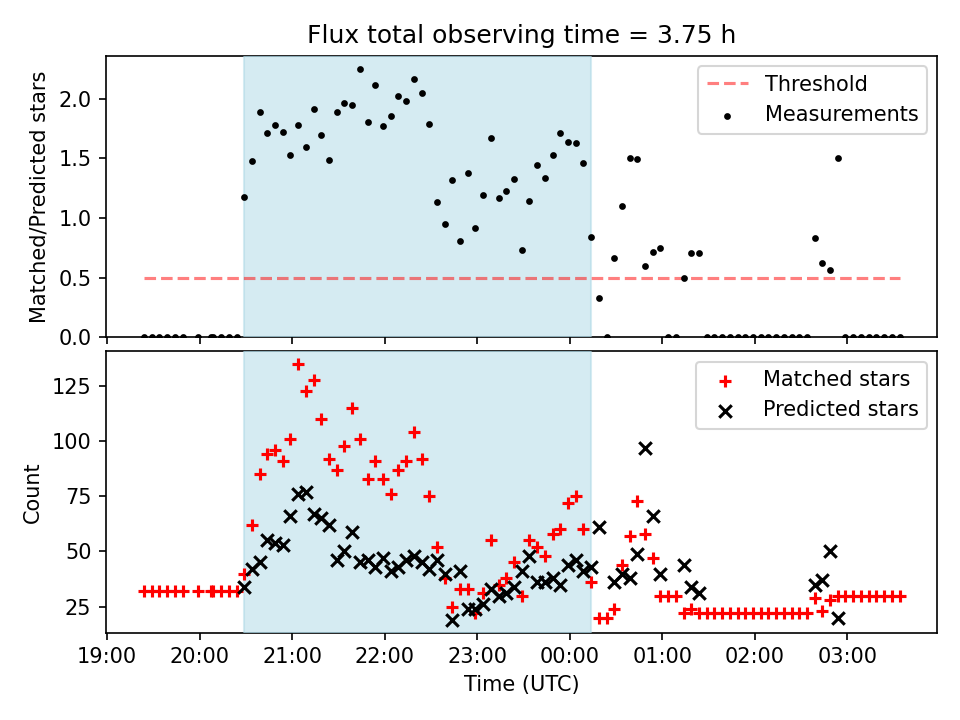 Flux total observing time = 3.75 h

Matched/Predicted stars

2.0
1.5
1.0
0.5
0.0

Threshold
Measurements

Count

125
100
75
50
25

Matched stars
Predicted stars

19:00 20:00 21:00 22:00 23:00 00:00 01:00 02:00 03:00

Time (UTC)